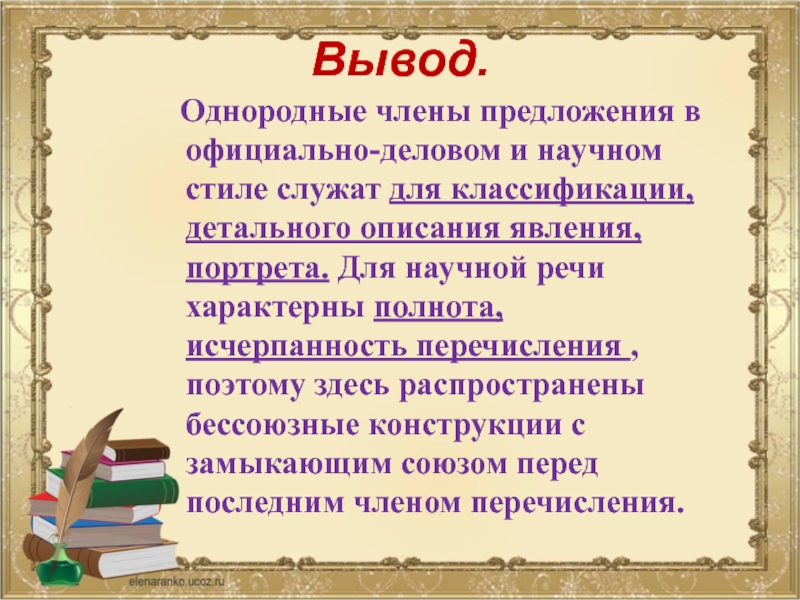 Вывод.

Однородные члены предложения в официально-деловом и научном стиле служат для классификации, детального описания явления, портрета. Для научной речи характерны полнота, исчерпанность перечисления , поэтому здесь распространены бессоюзные конструкции с замыкающим союзом перед последним членом перечисления.

elenaranko.ucoz.ru